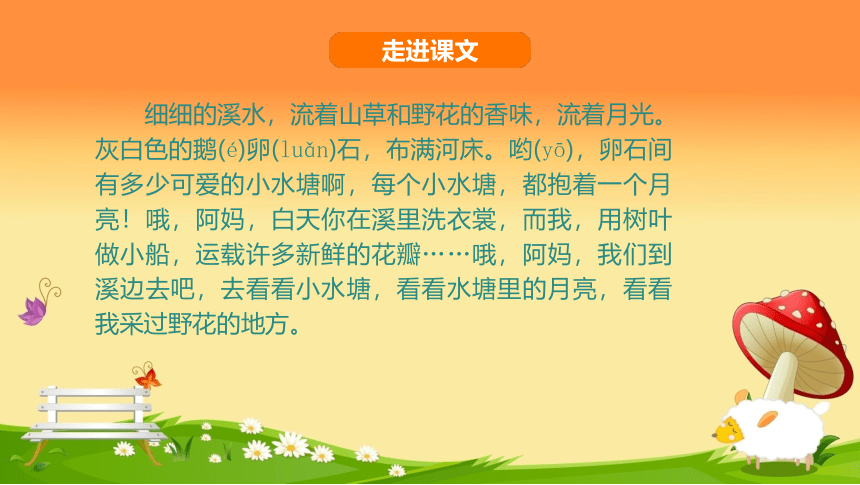 走进课文

细细的溪水，流着山草和野花的香味，流着月光。灰白色的鹅(é)卵(luǎn)石，布满河床。哟(yō)，卵石间有多少可爱的小水塘啊，每个小水塘，都抱着一个月亮！哦，阿妈，白天你在溪里洗衣裳，而我，用树叶做小船，运载许多新鲜的花瓣……哦，阿妈，我们到溪边去吧，去看看小水塘，看看水塘里的月亮，看看我采过野花的地方。